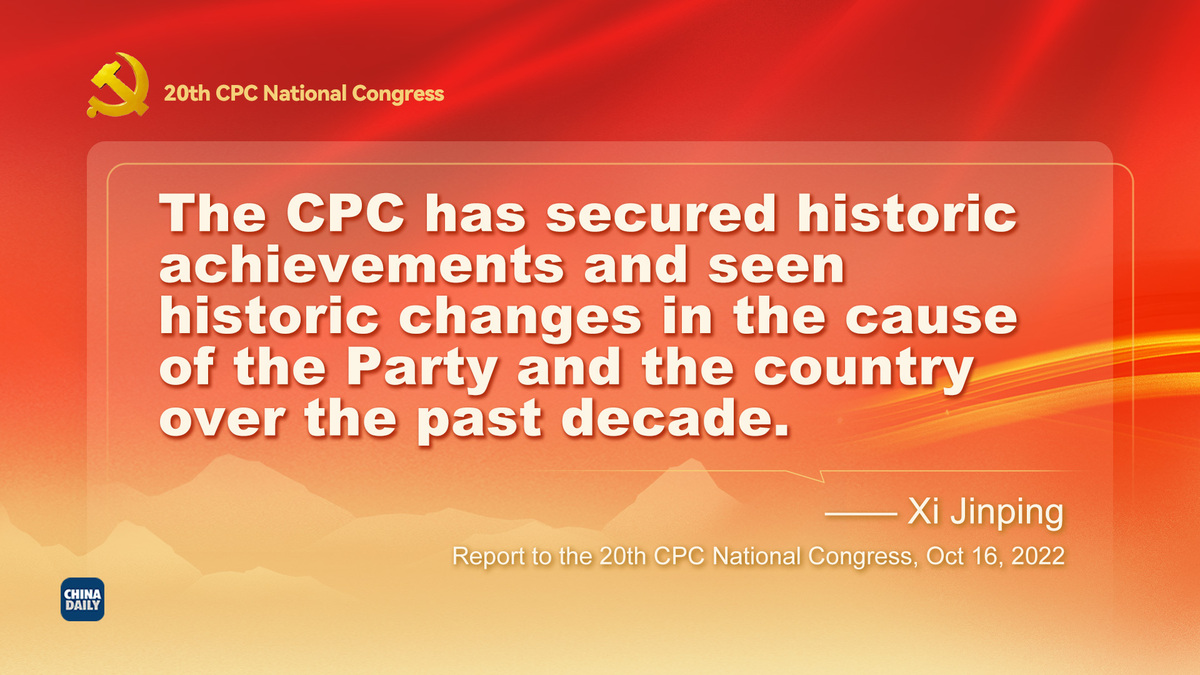 20th CPC National Congress

The CPC has secured historic achievements and seen historic changes in the cause of the Party and the country over the past decade.

—— Xi Jinping

Report to the 20th CPC National Congress, Oct 16, 2022

CHINA DAILY